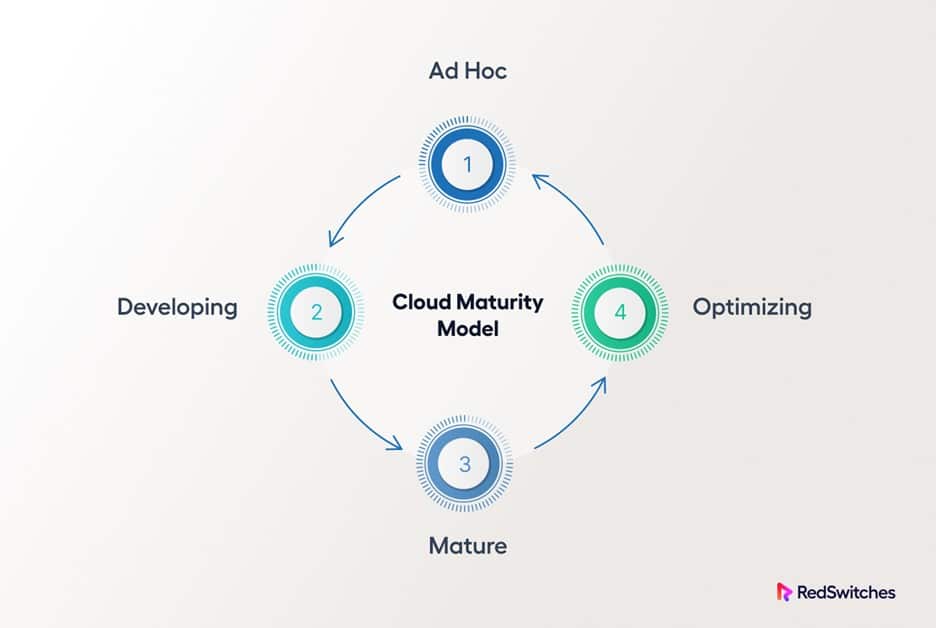 Ad Hoc

1

Developing

2

Cloud Maturity Model

4

Optimizing

3

Mature

RedSwitches